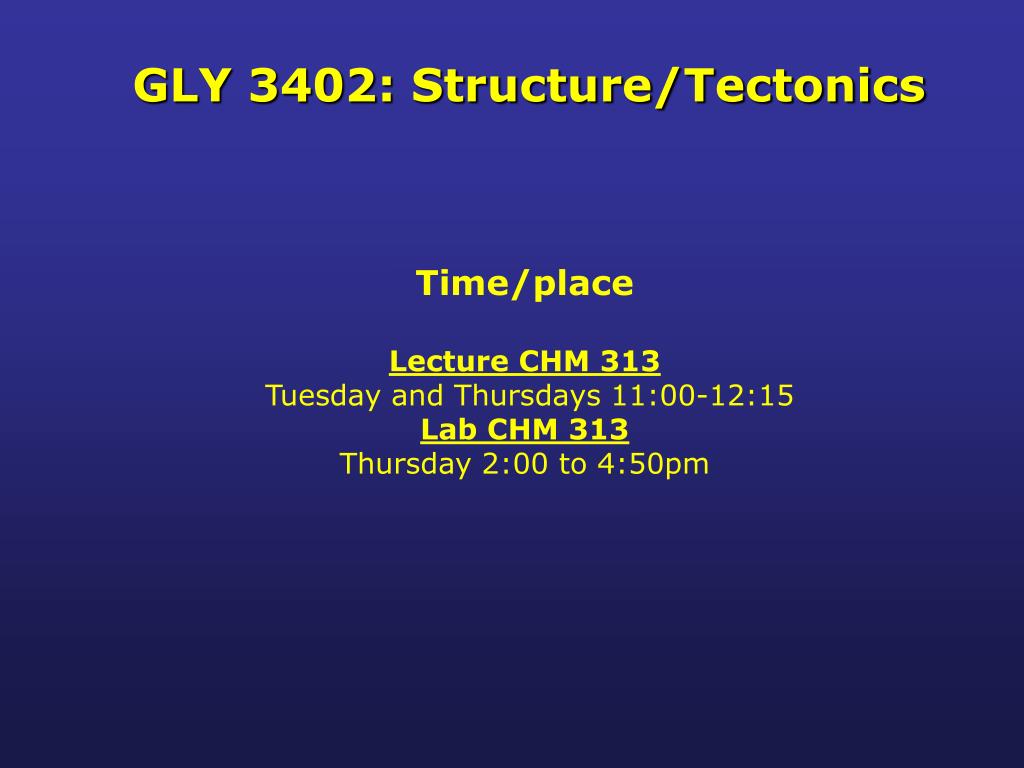 GLY 3402: Structure/Tectonics

Time/place

Lecture CHM 313
Tuesday and Thursdays 11:00-12:15
Lab CHM 313
Thursday 2:00 to 4:50pm